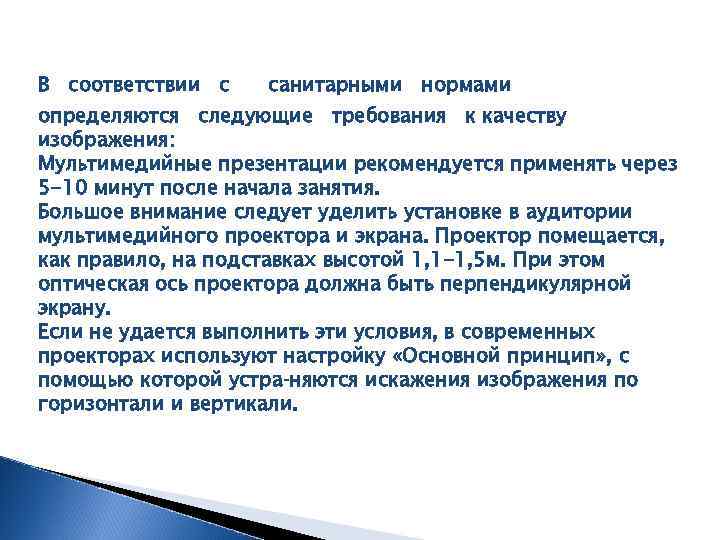 В соответствии с санитарными нормами определяются следующие требования к качеству изображения:
Мультимедийные презентации рекомендуется применять через 5-10 минут после начала занятия.
Большое внимание следует уделить установке в аудитории мультимедийного проектора и экрана. Проектор помещается, как правило, на подставках высотой 1,1-1,5м. При этом оптическая ось проектора должна быть перпендикулярной экрану.
Если не удается выполнить эти условия, в современных проекторах используют настройку «Основной принцип», с помощью которой устра-няются искажения изображения по горизонтали и вертикали.